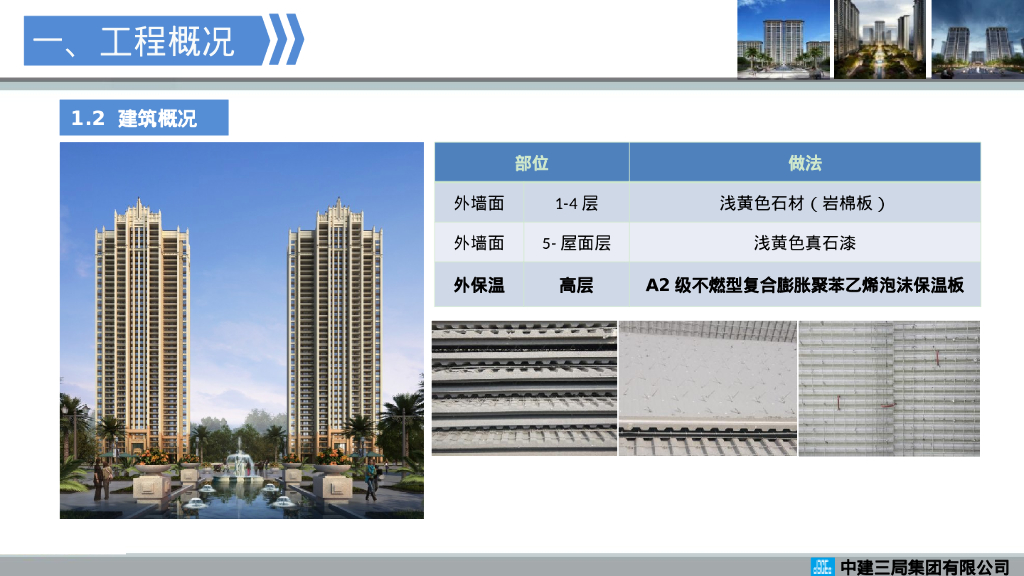 一、工程概况

1.2 建筑概况

| 部位 | | 做法 |
|---|---|---|
| 外墙面 | 1-4 层 | 浅黄色石材（岩棉板） |
| 外墙面 | 5- 屋面层 | 浅黄色真石漆 |
| 外保温 | 高层 | A2 级不燃型复合膨胀聚苯乙烯泡沫保温板 |

中建三局集团有限公司